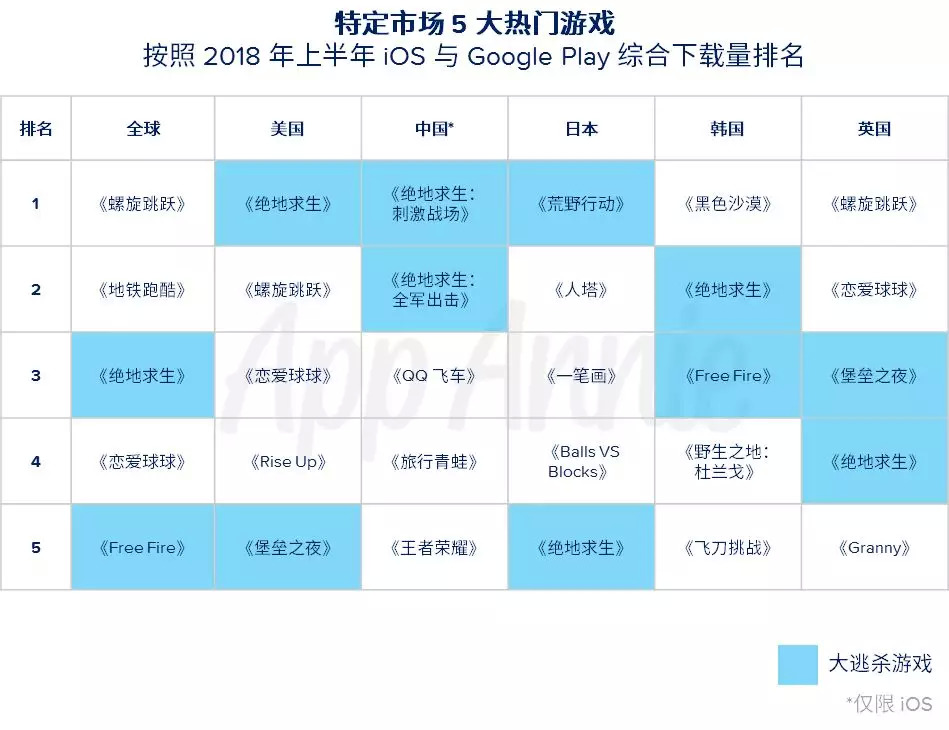 特定市场 5 大热门游戏
按照 2018 年上半年 iOS 与 Google Play 综合下载量排名

| 排名 | 全球 | 美国 | 中国* | 日本 | 韩国 | 英国 |
|---|---|---|---|---|---|---|
| 1 | 《螺旋跳跃》 | 《绝地求生》 | 《绝地求生：刺激战场》 | 《荒野行动》 | 《黑色沙漠》 | 《螺旋跳跃》 |
| 2 | 《地铁跑酷》 | 《螺旋跳跃》 | 《绝地求生：全军出击》 | 《人塔》 | 《绝地求生》 | 《恋爱球球》 |
| 3 | 《绝地求生》 | 《恋爱球球》 | 《QQ 飞车》 | 《一笔画》 | 《Free Fire》 | 《堡垒之夜》 |
| 4 | 《恋爱球球》 | 《Rise Up》 | 《旅行青蛙》 | 《Balls VS Blocks》 | 《野生之地：杜兰戈》 | 《绝地求生》 |
| 5 | 《Free Fire》 | 《堡垒之夜》 | 《王者荣耀》 | 《绝地求生》 | 《飞刀挑战》 | 《Granny》 |

App Annie

大逃杀游戏

*仅限 iOS